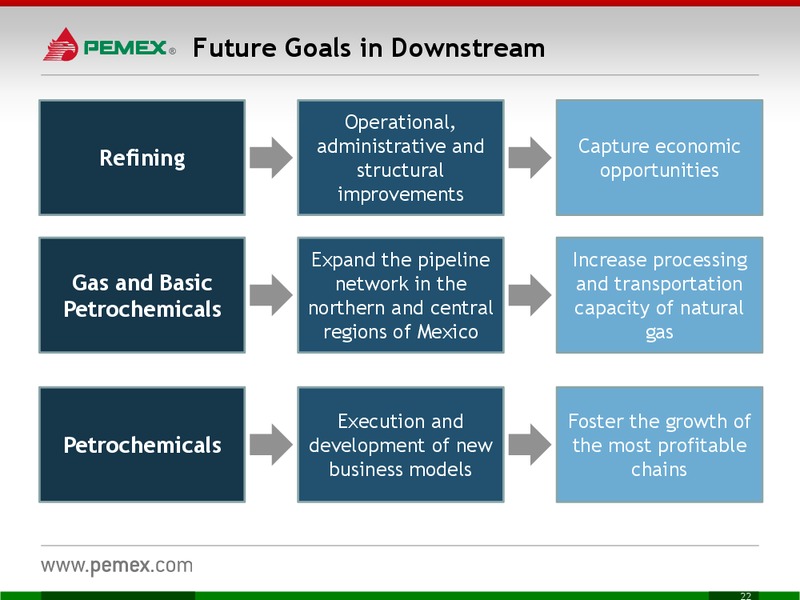 PEMEX® Future Goals in Downstream

Refining

Operational, administrative and structural improvements

Capture economic opportunities

Gas and Basic Petrochemicals

Expand the pipeline network in the northern and central regions of Mexico

Increase processing and transportation capacity of natural gas

Petrochemicals

Execution and development of new business models

Foster the growth of the most profitable chains

www.pemex.com

22